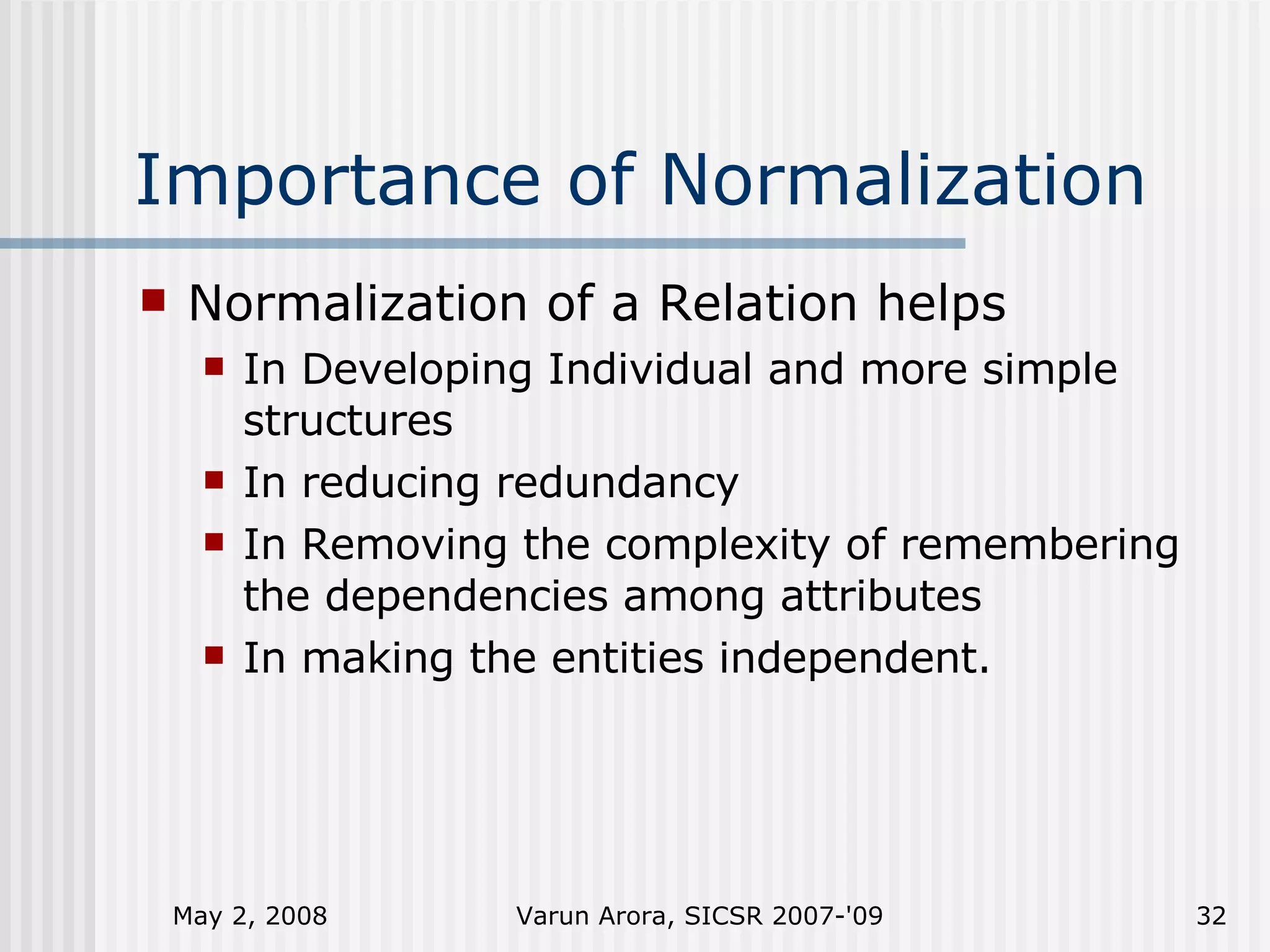 Importance of Normalization

Normalization of a Relation helps

In Developing Individual and more simple structures

In reducing redundancy

In Removing the complexity of remembering the dependencies among attributes

In making the entities independent.

May 2, 2008

Varun Arora, SICSR 2007-'09

32